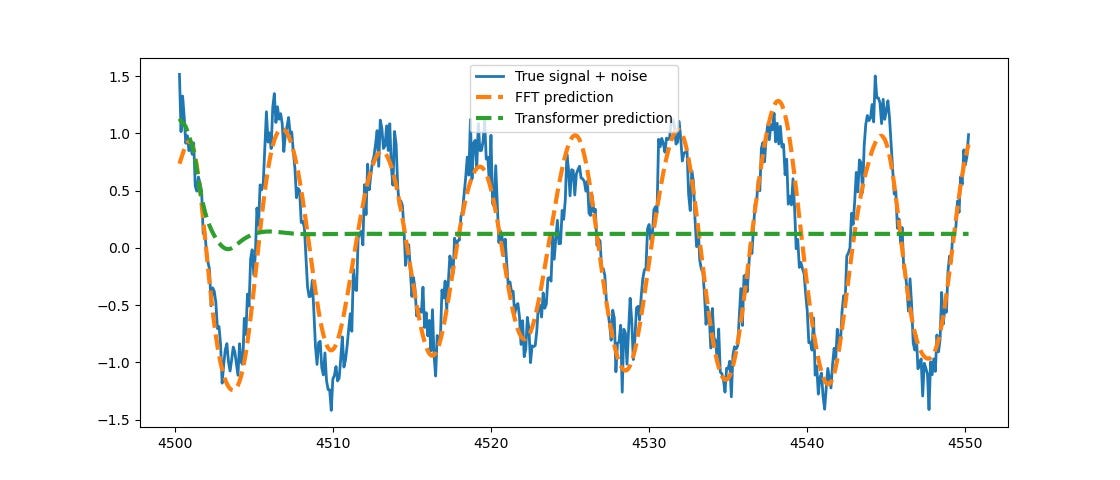 True signal + noise
FFT prediction
Transformer prediction

1.5
1.0
0.5
0.0
−0.5
−1.0
−1.5

4500
4510
4520
4530
4540
4550